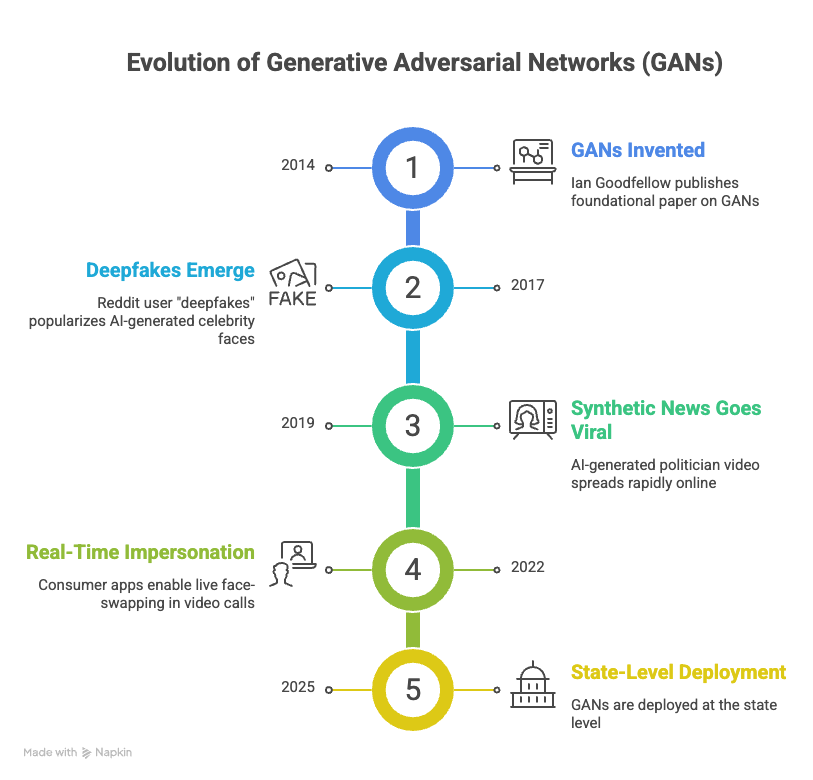 Evolution of Generative Adversarial Networks (GANs)

2014

1

GANs Invented

Ian Goodfellow publishes foundational paper on GANs

Deepfakes Emerge

Reddit user "deepfakes" popularizes AI-generated celebrity faces

FAKE

2

2017

2019

3

Synthetic News Goes Viral

AI-generated politician video spreads rapidly online

Real-Time Impersonation

Consumer apps enable live face-swapping in video calls

4

2022

2025

5

State-Level Deployment

GANs are deployed at the state level

Made with Napkin